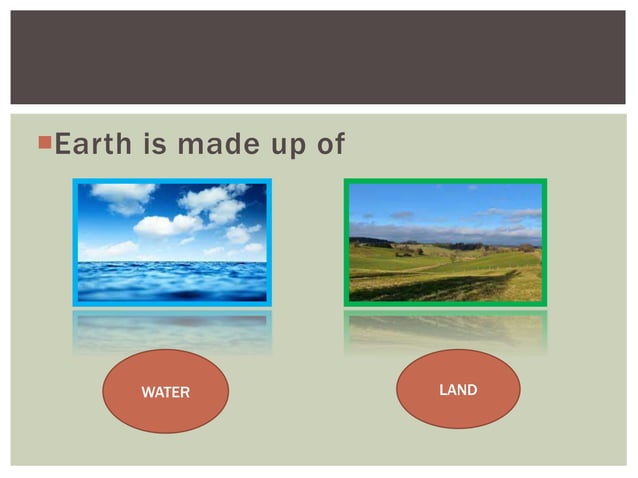 Earth is made up of

WATER

LAND